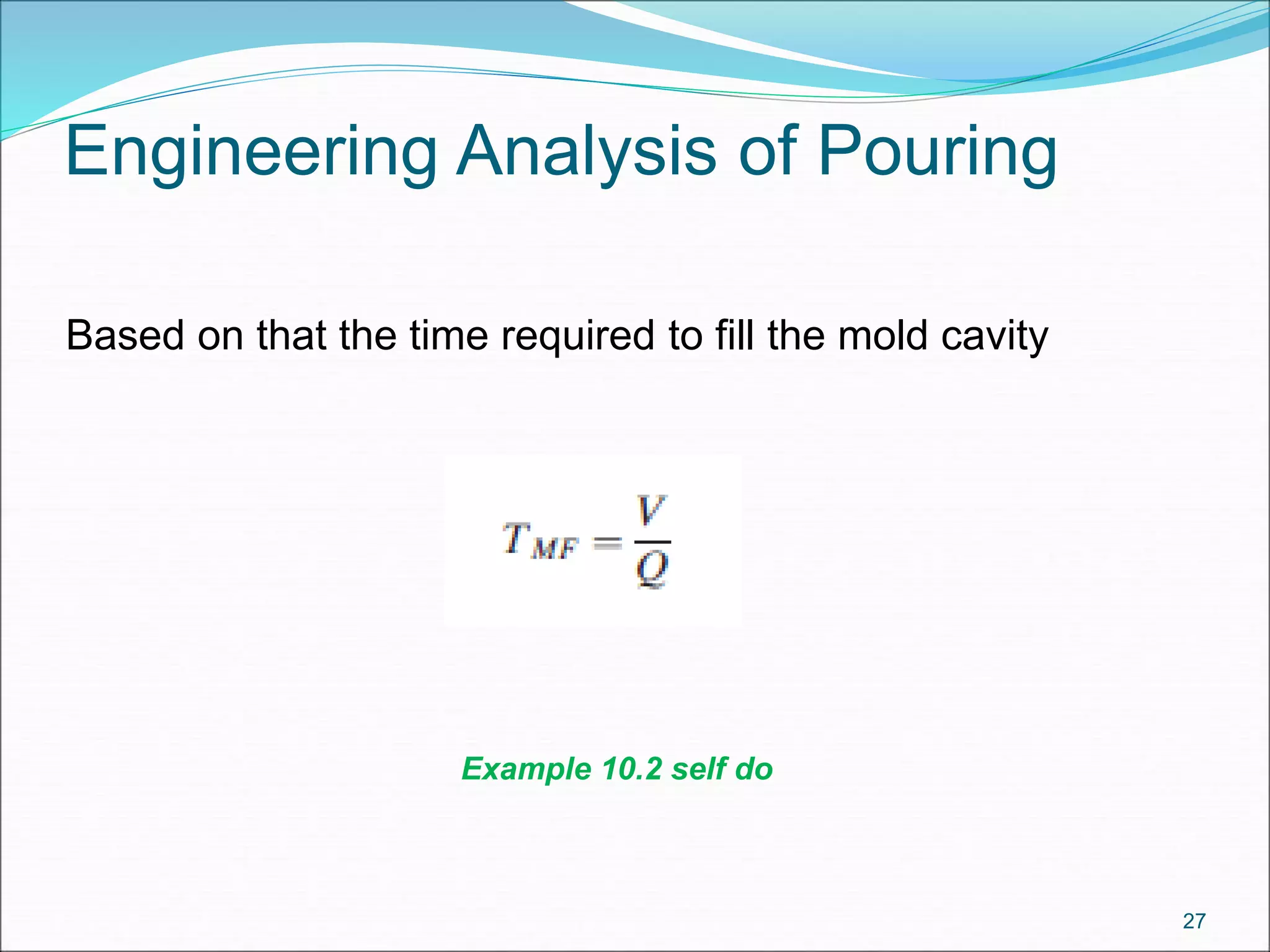 Engineering Analysis of Pouring

Based on that the time required to fill the mold cavity

$T_{MF} = \frac{V}{Q}$

Example 10.2 self do

27